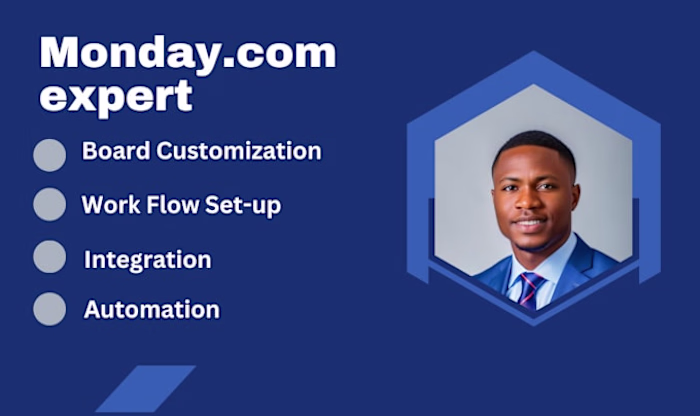 Monday.com expert

Board Customization

Work Flow Set-up

Integration

Automation